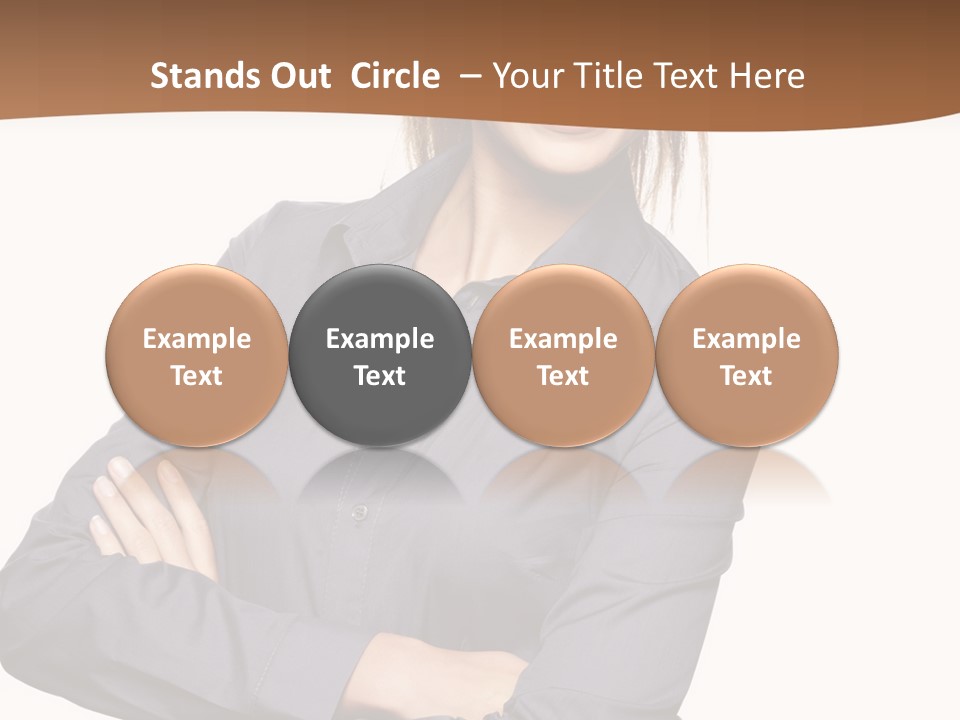 Stands Out Circle – Your Title Text Here

Example Text

Example Text

Example Text

Example Text